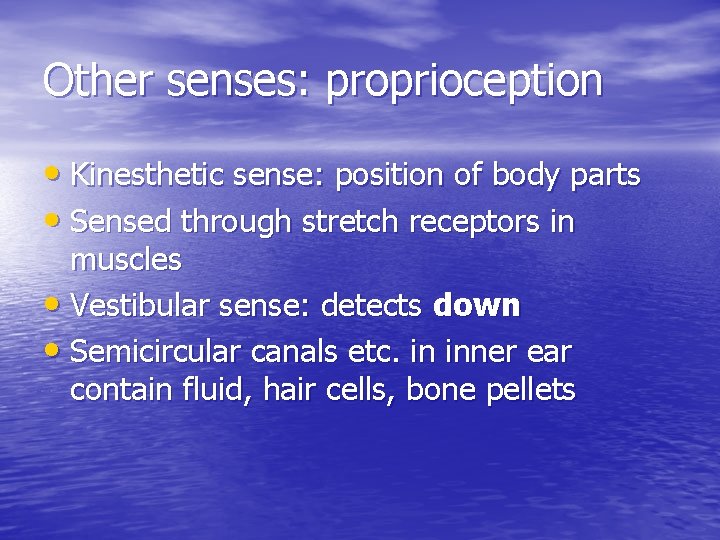 Other senses: proprioception

• Kinesthetic sense: position of body parts
• Sensed through stretch receptors in muscles
• Vestibular sense: detects **down**
• Semicircular canals etc. in inner ear contain fluid, hair cells, bone pellets